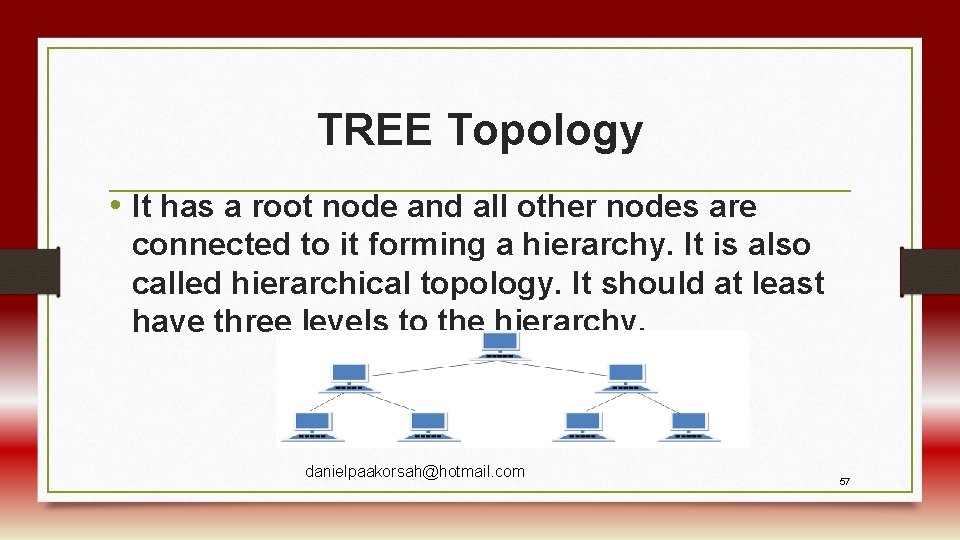 TREE Topology

• It has a root node and all other nodes are connected to it forming a hierarchy. It is also called hierarchical topology. It should at least have three levels to the hierarchy.

danielpaakorsah@hotmail.com

57